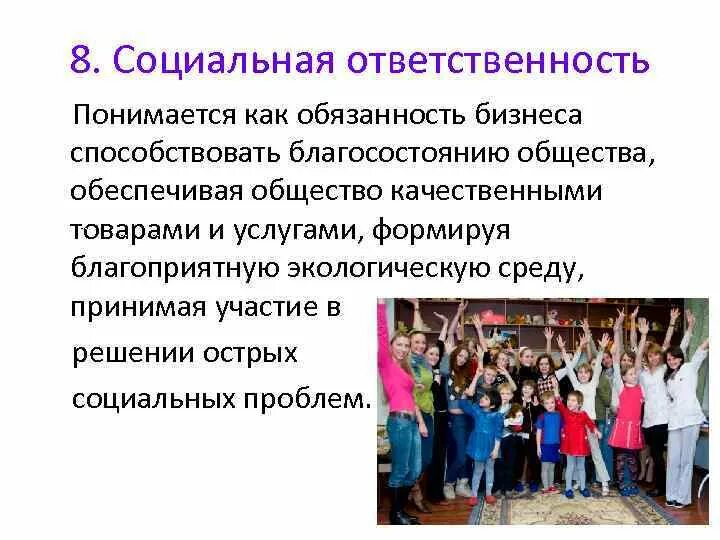 8. Социальная ответственность

Понимается как обязанность бизнеса способствовать благосостоянию общества, обеспечивая общество качественными товарами и услугами, формируя благоприятную экологическую среду, принимая участие в решении острых социальных проблем.